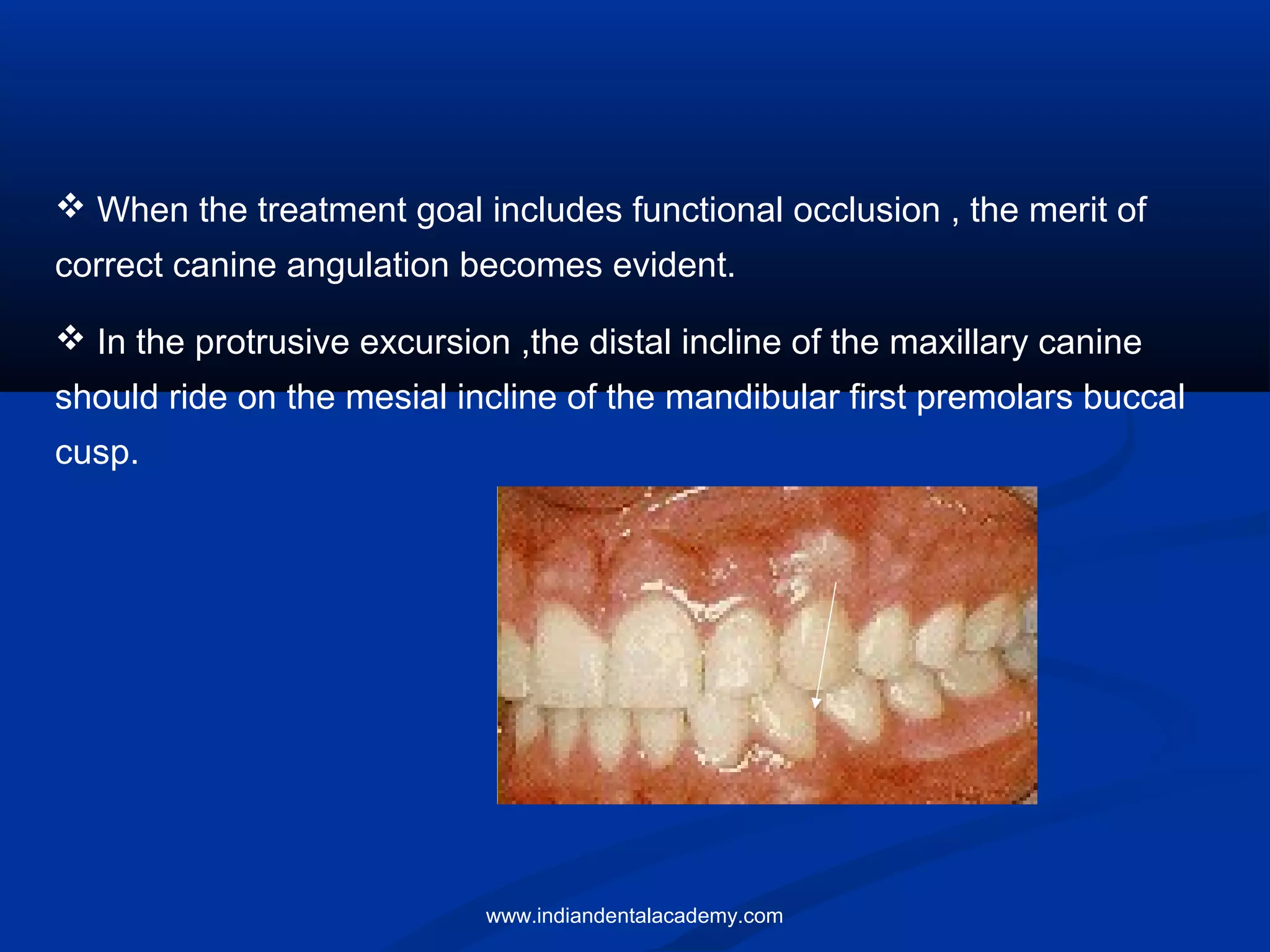 ❖ When the treatment goal includes functional occlusion , the merit of correct canine angulation becomes evident.

❖ In the protrusive excursion ,the distal incline of the maxillary canine should ride on the mesial incline of the mandibular first premolars buccal cusp.

www.indiandentalacademy.com